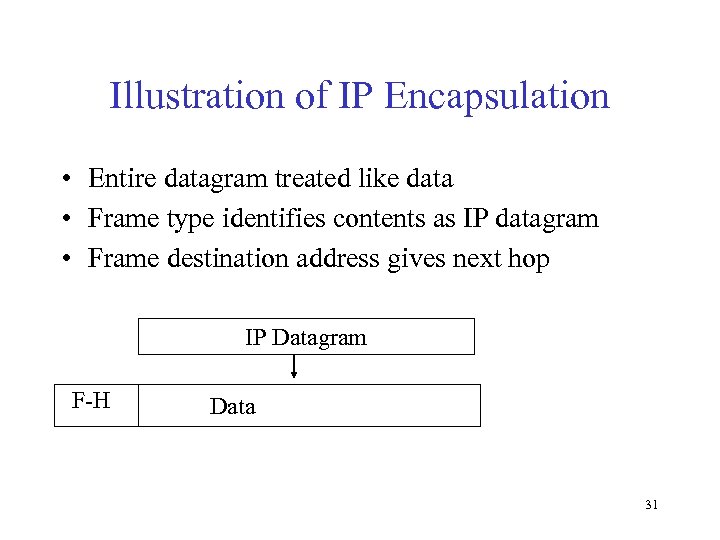 Illustration of IP Encapsulation

• Entire datagram treated like data
• Frame type identifies contents as IP datagram
• Frame destination address gives next hop

IP Datagram

F-H

Data

31